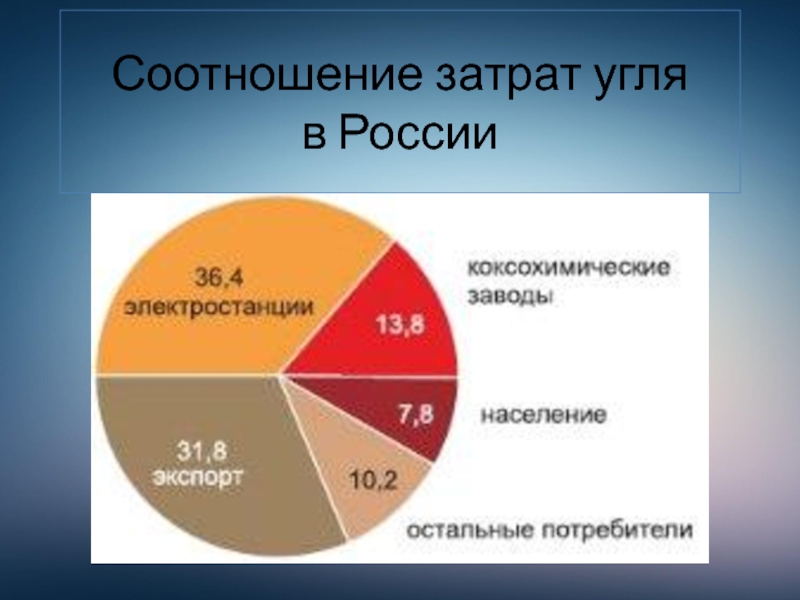 Соотношение затрат угля в России

36,4 электростанции

13,8

коксохимические заводы

7,8

население

31,8 экспорт

10,2

остальные потребители